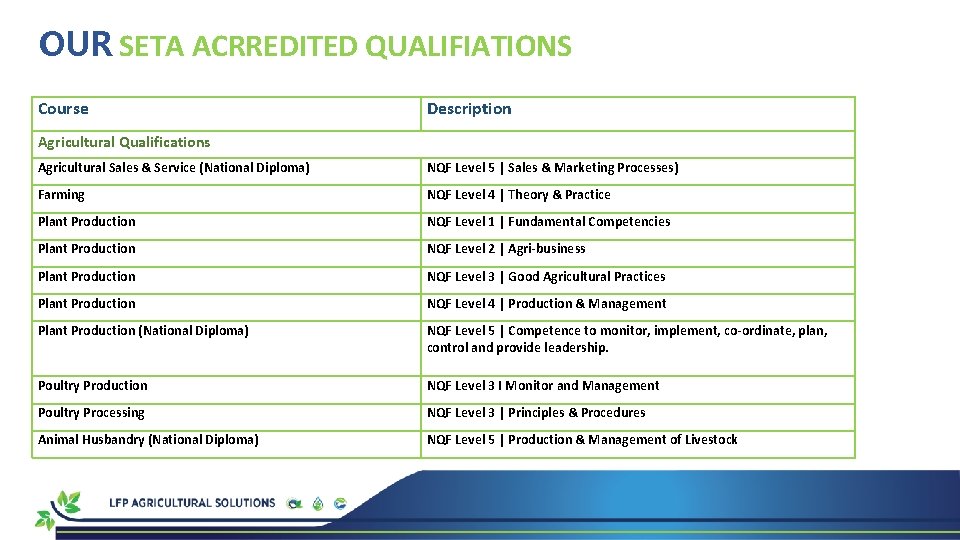 OUR SETA ACRREDITED QUALIFIATIONS

| Course | Description |
|---|---|
| Agricultural Qualifications | |
| Agricultural Sales & Service (National Diploma) | NQF Level 5 \| Sales & Marketing Processes) |
| Farming | NQF Level 4 \| Theory & Practice |
| Plant Production | NQF Level 1 \| Fundamental Competencies |
| Plant Production | NQF Level 2 \| Agri-business |
| Plant Production | NQF Level 3 \| Good Agricultural Practices |
| Plant Production | NQF Level 4 \| Production & Management |
| Plant Production (National Diploma) | NQF Level 5 \| Competence to monitor, implement, co-ordinate, plan, control and provide leadership. |
| Poultry Production | NQF Level 3 I Monitor and Management |
| Poultry Processing | NQF Level 3 \| Principles & Procedures |
| Animal Husbandry (National Diploma) | NQF Level 5 \| Production & Management of Livestock |

LFP AGRICULTURAL SOLUTIONS